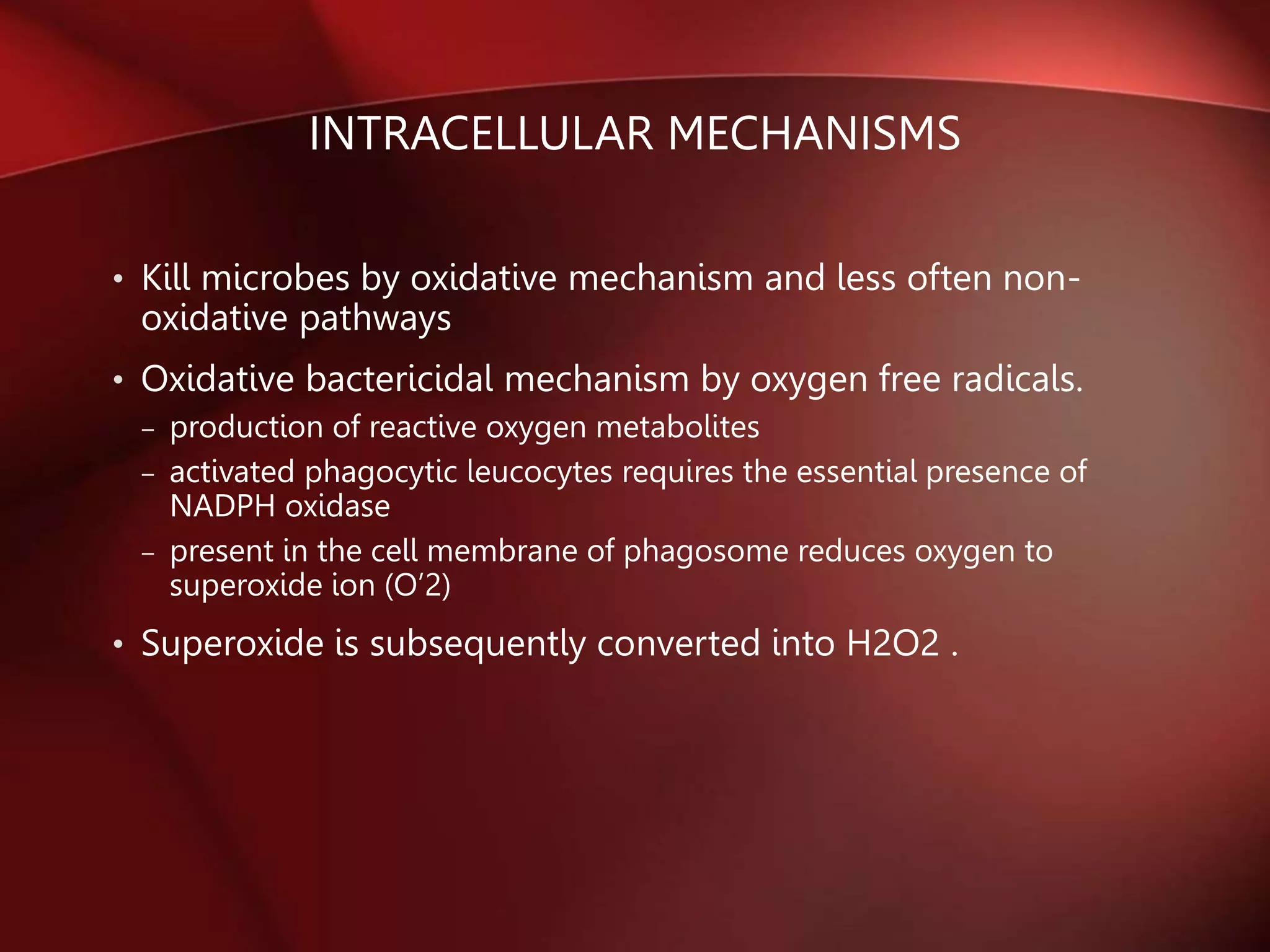 INTRACELLULAR MECHANISMS

• Kill microbes by oxidative mechanism and less often non-oxidative pathways

• Oxidative bactericidal mechanism by oxygen free radicals.

– production of reactive oxygen metabolites

– activated phagocytic leucocytes requires the essential presence of NADPH oxidase

– present in the cell membrane of phagosome reduces oxygen to superoxide ion (O’2)

• Superoxide is subsequently converted into H2O2 .